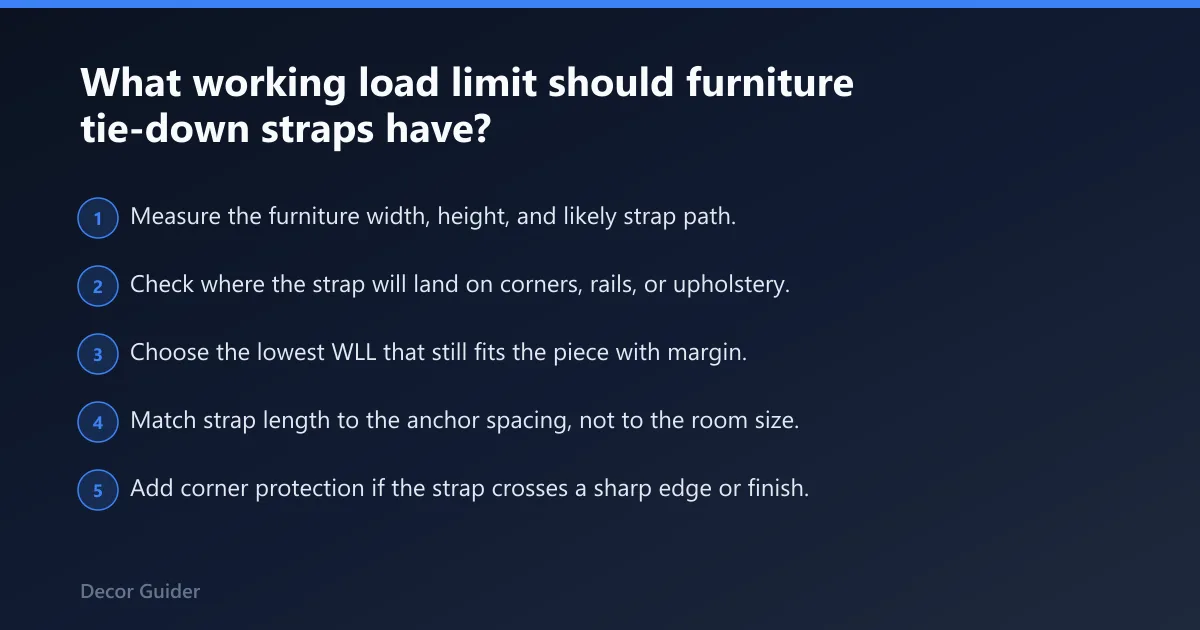 What working load limit should furniture tie-down straps have?

1 Measure the furniture width, height, and likely strap path.

2 Check where the strap will land on corners, rails, or upholstery.

3 Choose the lowest WLL that still fits the piece with margin.

4 Match strap length to the anchor spacing, not to the room size.

5 Add corner protection if the strap crosses a sharp edge or finish.

Decor Guider